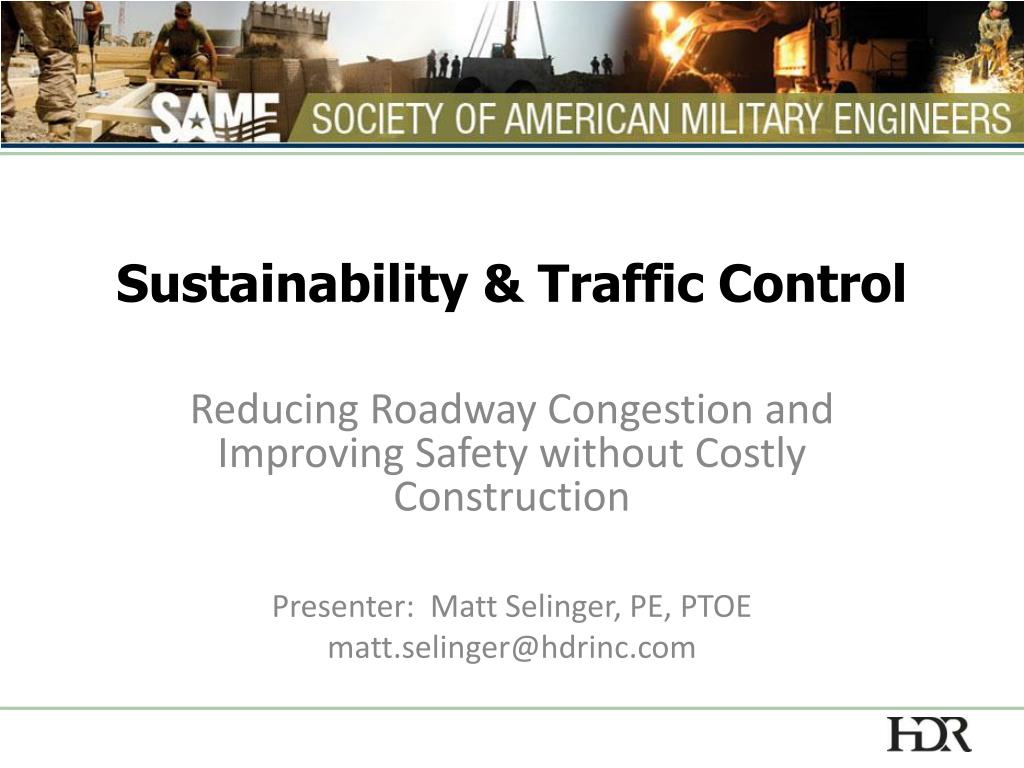 SAME SOCIETY OF AMERICAN MILITARY ENGINEERS

Sustainability & Traffic Control

Reducing Roadway Congestion and Improving Safety without Costly Construction

Presenter: Matt Selinger, PE, PTOE
matt.selinger@hdrinc.com

HDR